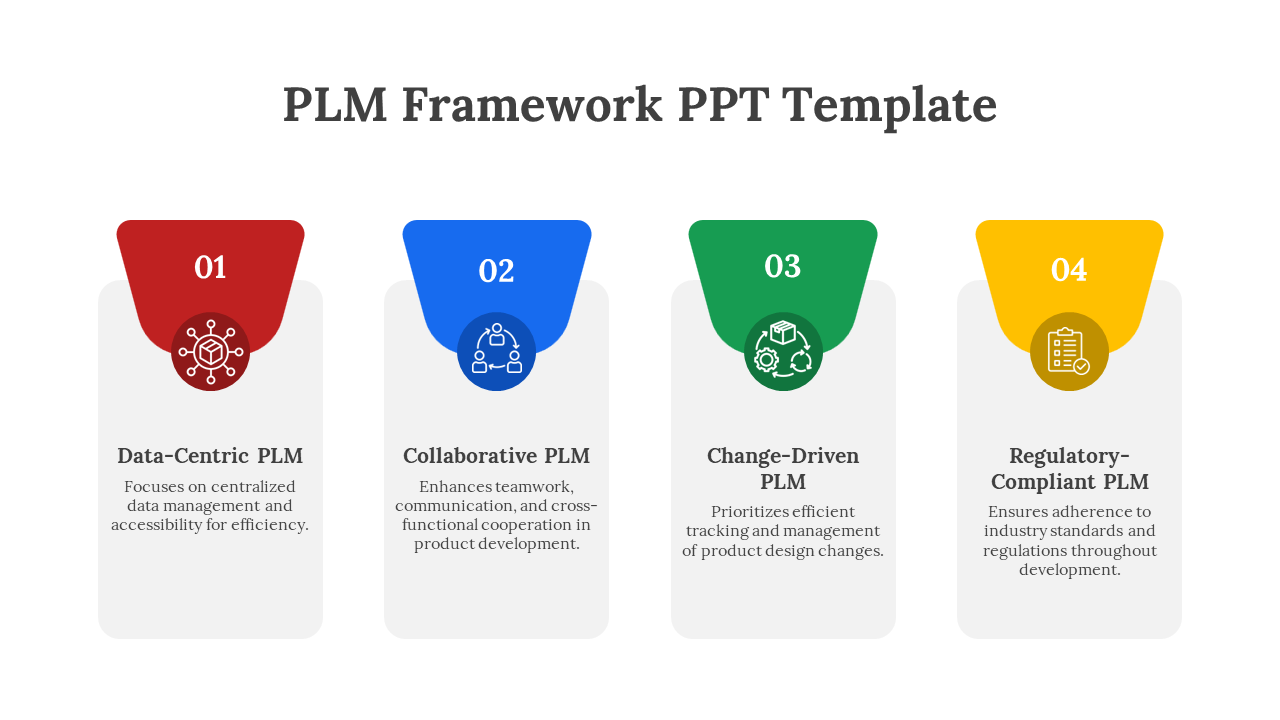 PLM Framework PPT Template

01

Data-Centric PLM

Focuses on centralized data management and accessibility for efficiency.

02

Collaborative PLM

Enhances teamwork, communication, and cross-functional cooperation in product development.

03

Change-Driven PLM

Prioritizes efficient tracking and management of product design changes.

04

Regulatory-Compliant PLM

Ensures adherence to industry standards and regulations throughout development.